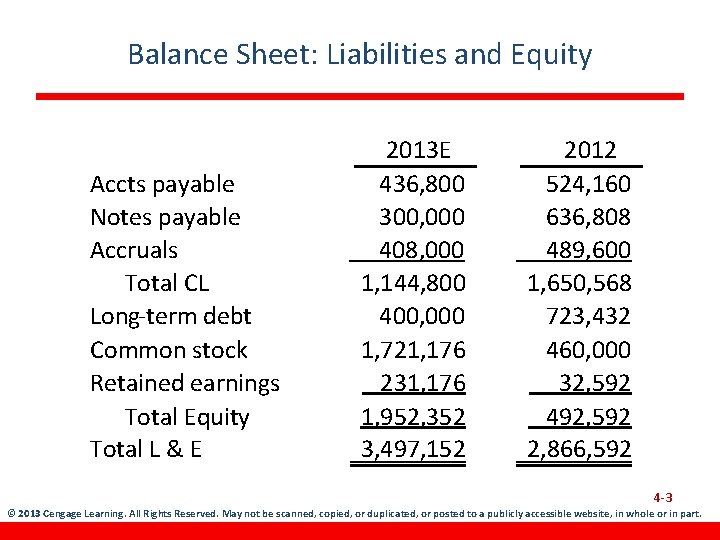 Balance Sheet: Liabilities and Equity

| | 2013E | 2012 |
|---|---|---|
| Accts payable | 436,800 | 524,160 |
| Notes payable | 300,000 | 636,808 |
| Accruals | 408,000 | 489,600 |
| Total CL | 1,144,800 | 1,650,568 |
| Long-term debt | 400,000 | 723,432 |
| Common stock | 1,721,176 | 460,000 |
| Retained earnings | 231,176 | 32,592 |
| Total Equity | 1,952,352 | 492,592 |
| Total L & E | 3,497,152 | 2,866,592 |

4-3

© 2013 Cengage Learning. All Rights Reserved. May not be scanned, copied, or duplicated, or posted to a publicly accessible website, in whole or in part.